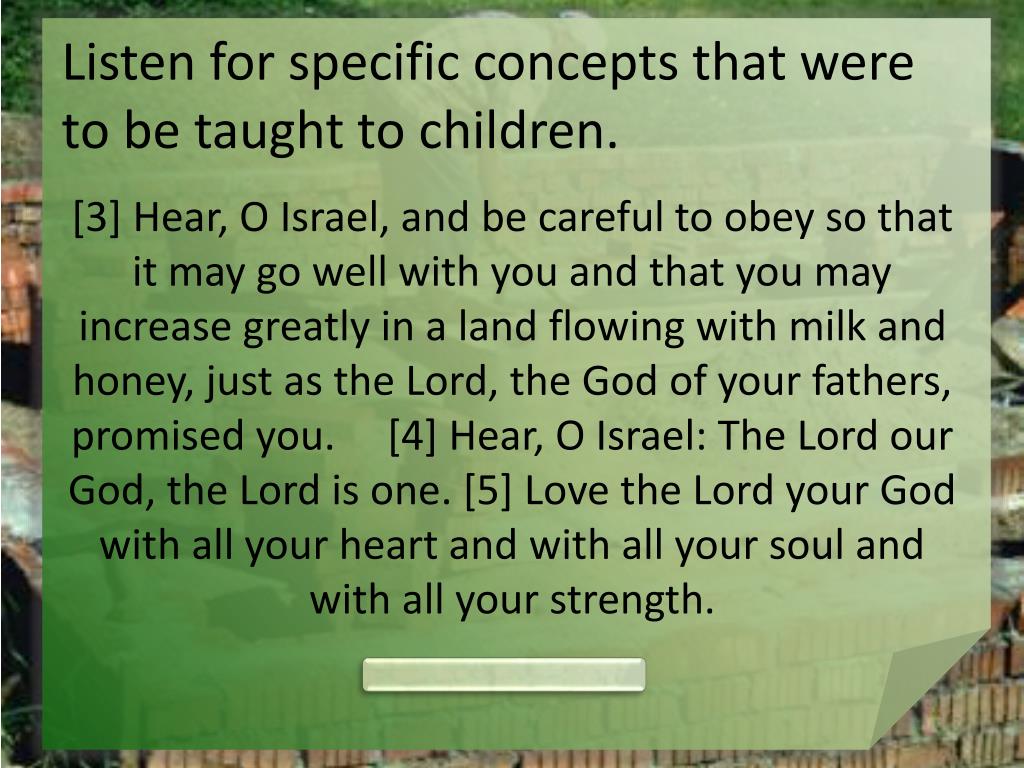 Listen for specific concepts that were to be taught to children.

[3] Hear, O Israel, and be careful to obey so that it may go well with you and that you may increase greatly in a land flowing with milk and honey, just as the Lord, the God of your fathers, promised you. [4] Hear, O Israel: The Lord our God, the Lord is one. [5] Love the Lord your God with all your heart and with all your soul and with all your strength.